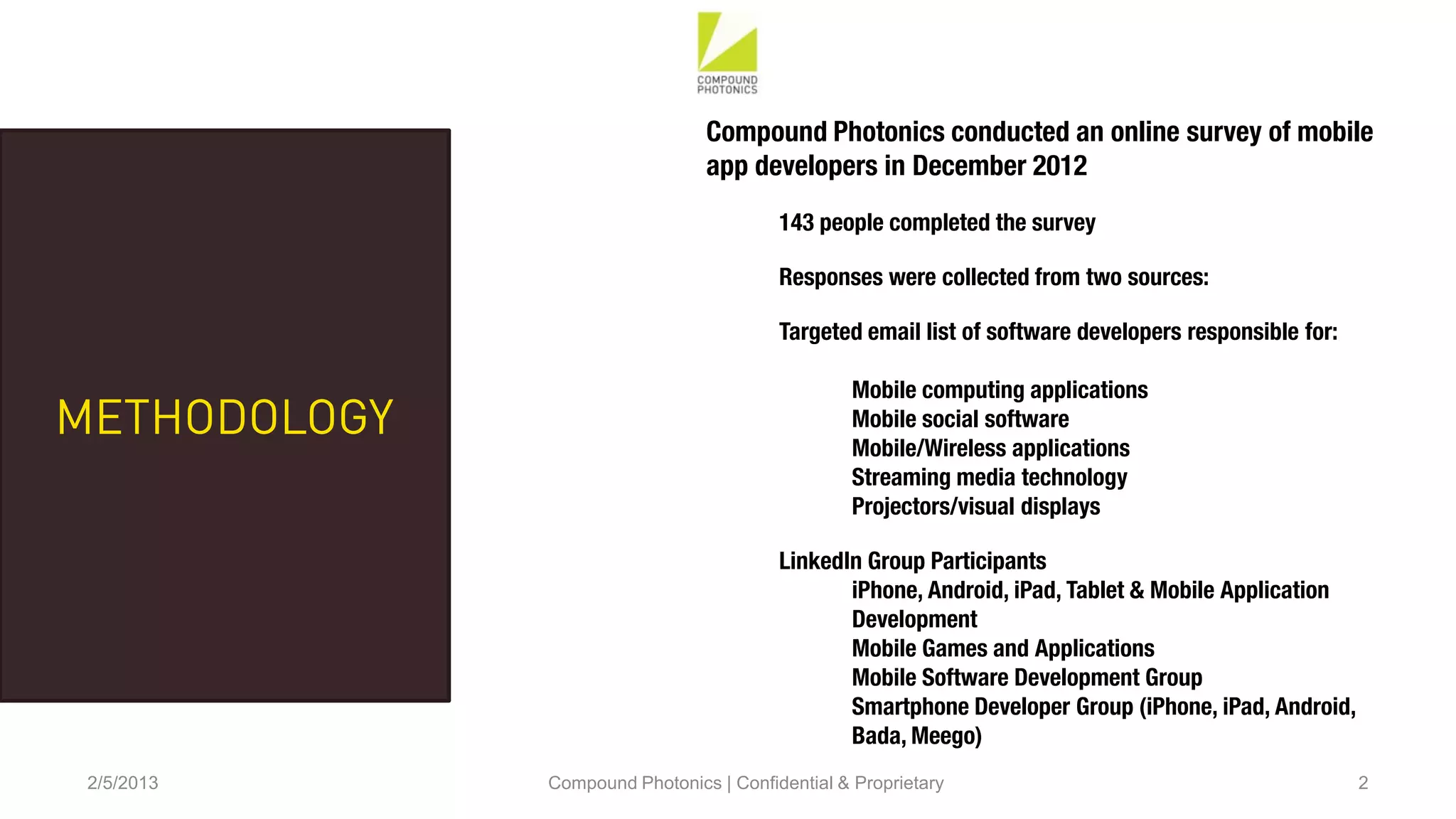 COMPOUND PHOTONICS

METHODOLOGY

Compound Photonics conducted an online survey of mobile app developers in December 2012

143 people completed the survey

Responses were collected from two sources:

Targeted email list of software developers responsible for:

Mobile computing applications
Mobile social software
Mobile/Wireless applications
Streaming media technology
Projectors/visual displays

LinkedIn Group Participants
iPhone, Android, iPad, Tablet & Mobile Application Development
Mobile Games and Applications
Mobile Software Development Group
Smartphone Developer Group (iPhone, iPad, Android, Bada, Meego)

2/5/2013

Compound Photonics | Confidential & Proprietary

2